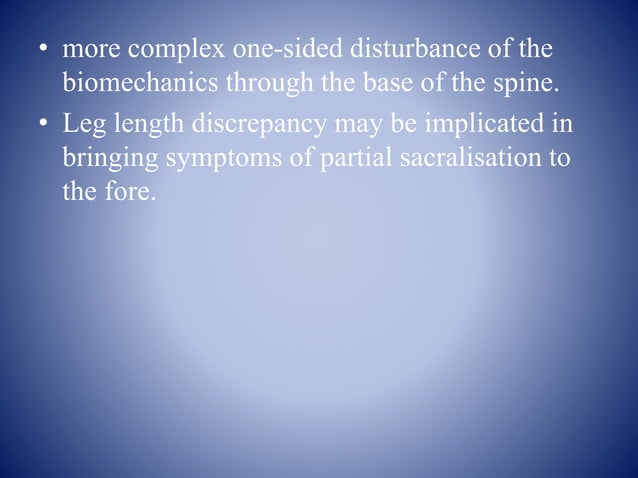 • more complex one-sided disturbance of the biomechanics through the base of the spine.

• Leg length discrepancy may be implicated in bringing symptoms of partial sacralisation to the fore.